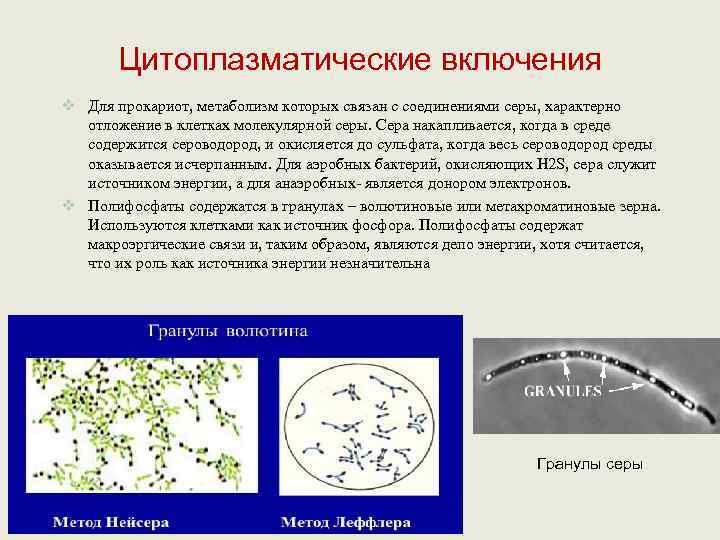 Цитоплазматические включения

Для прокариот, метаболизм которых связан с соединениями серы, характерно отложение в клетках молекулярной серы. Сера накапливается, когда в среде содержится сероводород, и окисляется до сульфата, когда весь сероводород среды оказывается исчерпанным. Для аэробных бактерий, окисляющих H2S, сера служит источником энергии, а для анаэробных- является донором электронов.

Полифосфаты содержатся в гранулах – волютиновые или метахроматиновые зерна. Используются клетками как источник фосфора. Полифосфаты содержат макроэргические связи и, таким образом, являются депо энергии, хотя считается, что их роль как источника энергии незначительна

Гранулы волютина

Метод Нейсера

Метод Леффлера

GRANULES

Гранулы серы